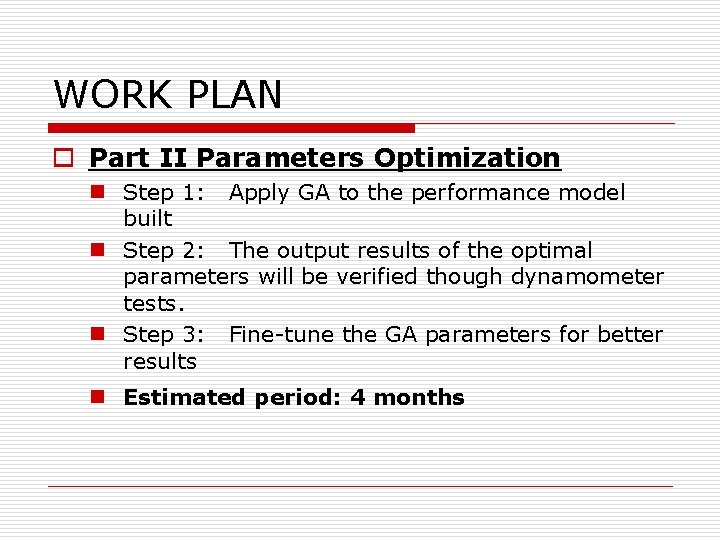 WORK PLAN

Part II Parameters Optimization

Step 1: Apply GA to the performance model built

Step 2: The output results of the optimal parameters will be verified though dynamometer tests.

Step 3: Fine-tune the GA parameters for better results

Estimated period: 4 months